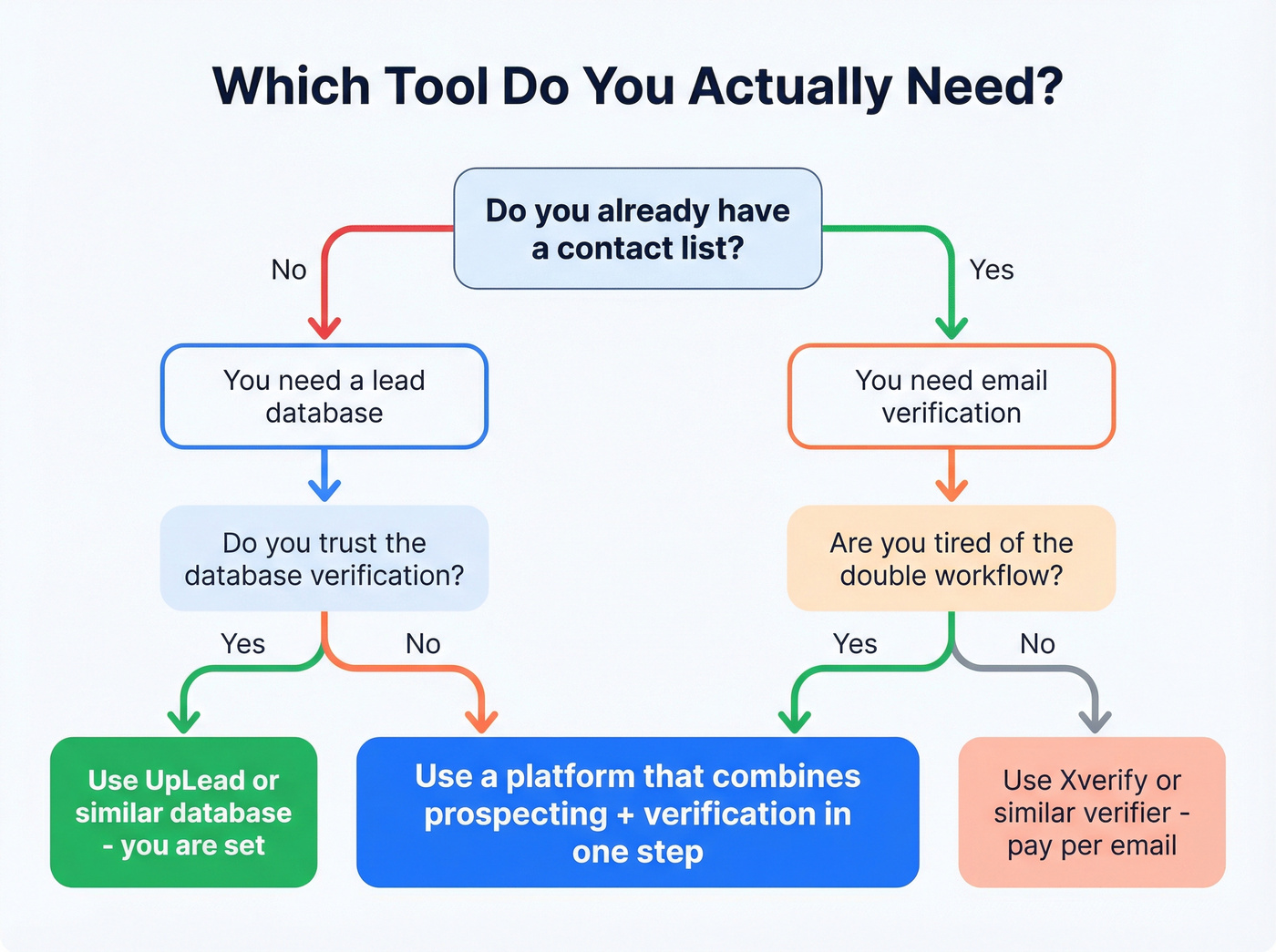 Which Tool Do You Actually Need?

Do you already have a contact list?

No

Yes

You need a lead database

You need email verification

Do you trust the database verification?

Are you tired of the double workflow?

Yes

No

Yes

No

Use UpLead or similar database - you are set

Use a platform that combines prospecting + verification in one step

Use Xverify or similar verifier - pay per email